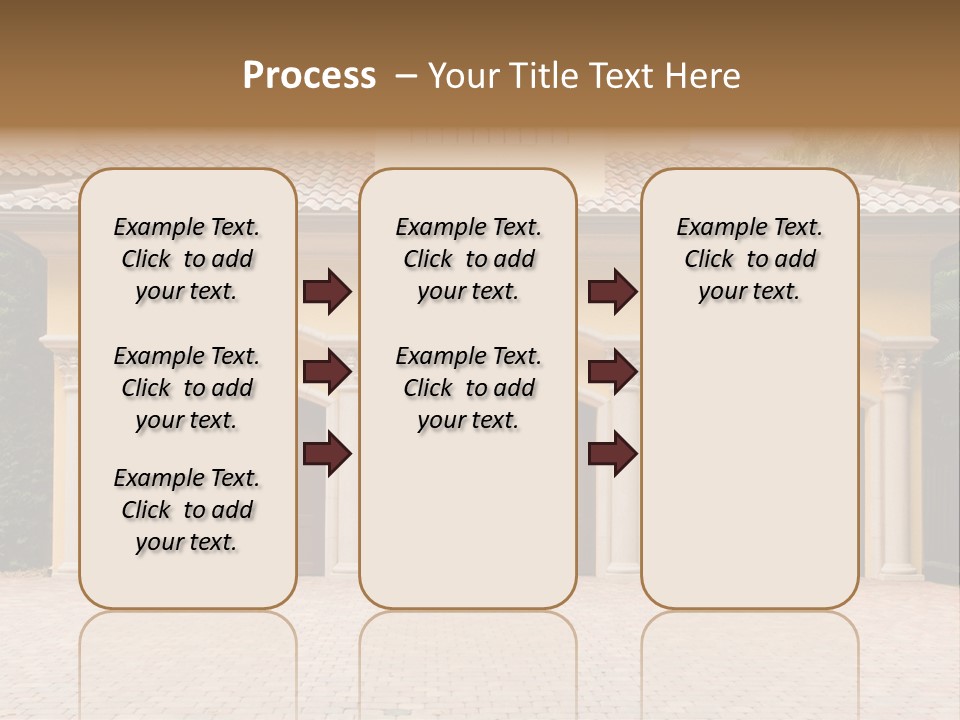 Process – Your Title Text Here

Example Text. Click to add your text.

Example Text. Click to add your text.

Example Text. Click to add your text.

Example Text. Click to add your text.

Example Text. Click to add your text.

Example Text. Click to add your text.